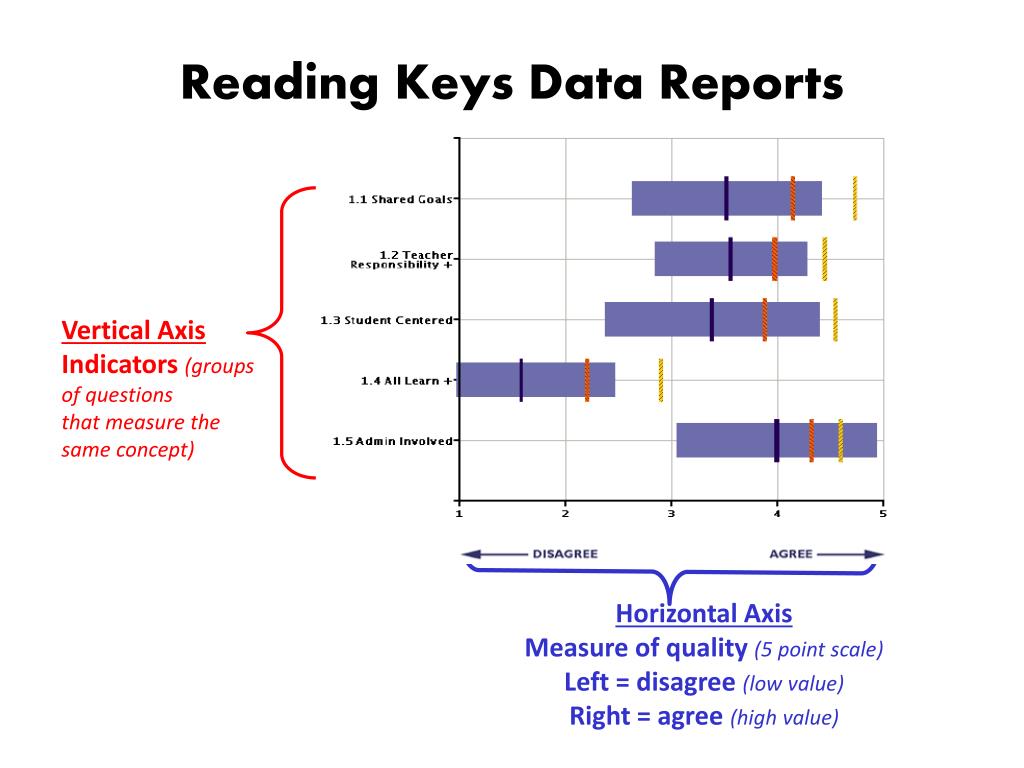 Reading Keys Data Reports

Vertical Axis
Indicators (groups of questions that measure the same concept)

1.1 Shared Goals
1.2 Teacher Responsibility +
1.3 Student Centered
1.4 All Learn +
1.5 Admin Involved

1 2 3 4 5

DISAGREE AGREE

Horizontal Axis
Measure of quality (5 point scale)
Left = disagree (low value)
Right = agree (high value)